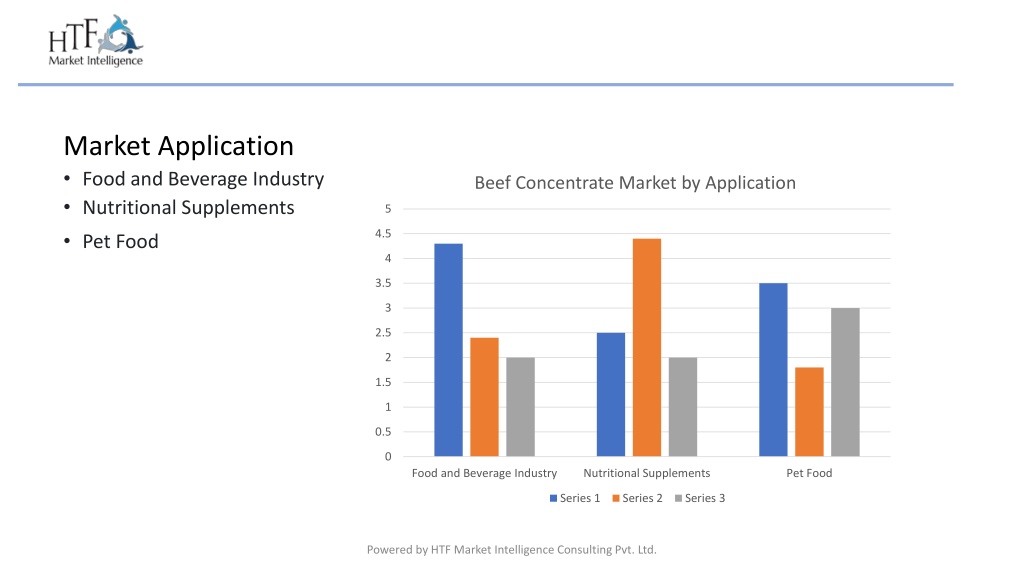 HTF
Market Intelligence

Market Application

• Food and Beverage Industry
• Nutritional Supplements
• Pet Food

Beef Concentrate Market by Application

5
4.5
4
3.5
3
2.5
2
1.5
1
0.5
0

Food and Beverage Industry
Nutritional Supplements
Pet Food

Series 1 Series 2 Series 3

Powered by HTF Market Intelligence Consulting Pvt. Ltd.